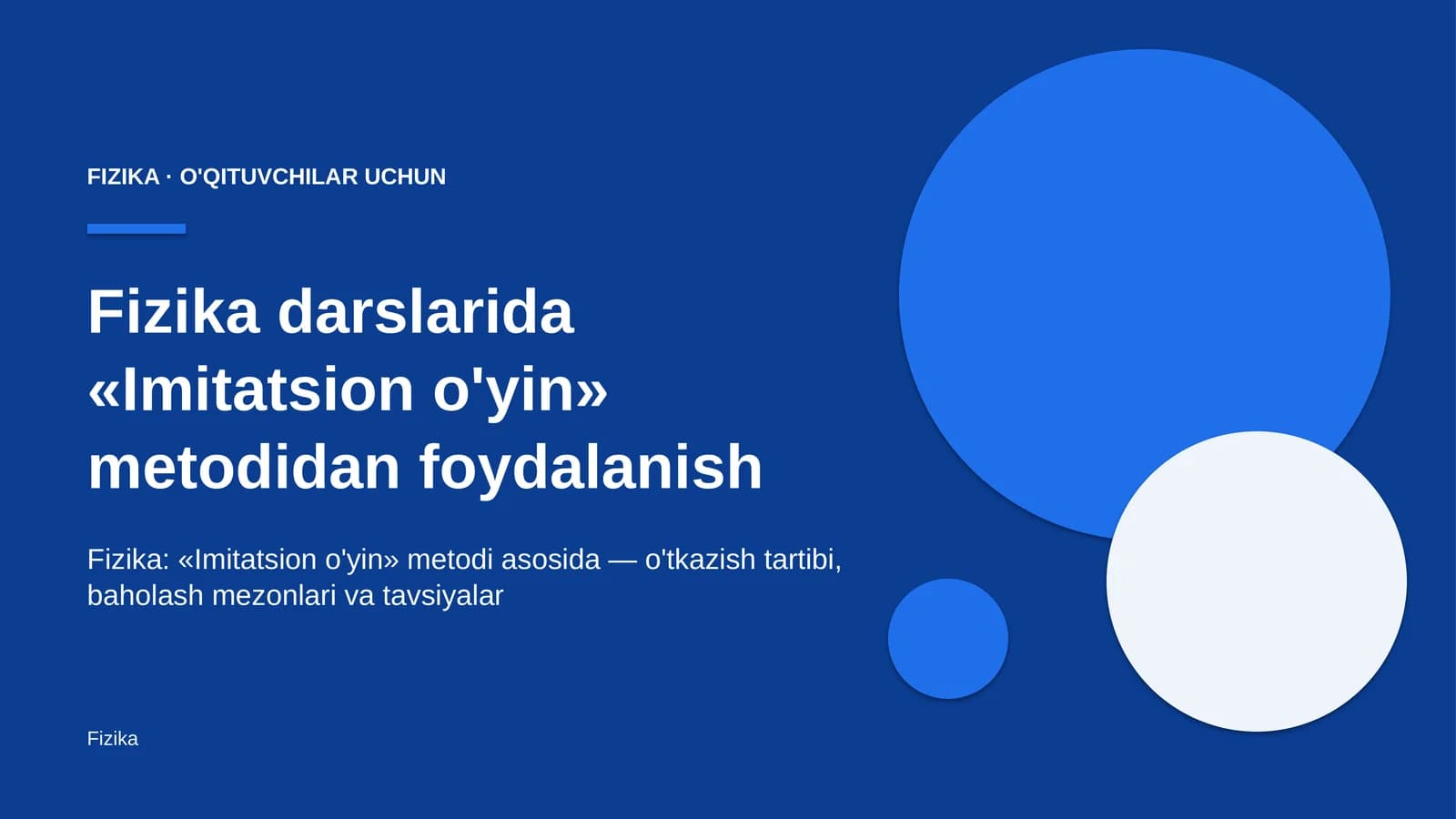 FIZIKA · O'QITUVCHILAR UCHUN

Fizika darslarida «Imitatsion o'yin» metodidan foydalanish

Fizika: «Imitatsion o'yin» metodi asosida — o'tkazish tartibi, baholash mezonlari va tavsiyalar

Fizika